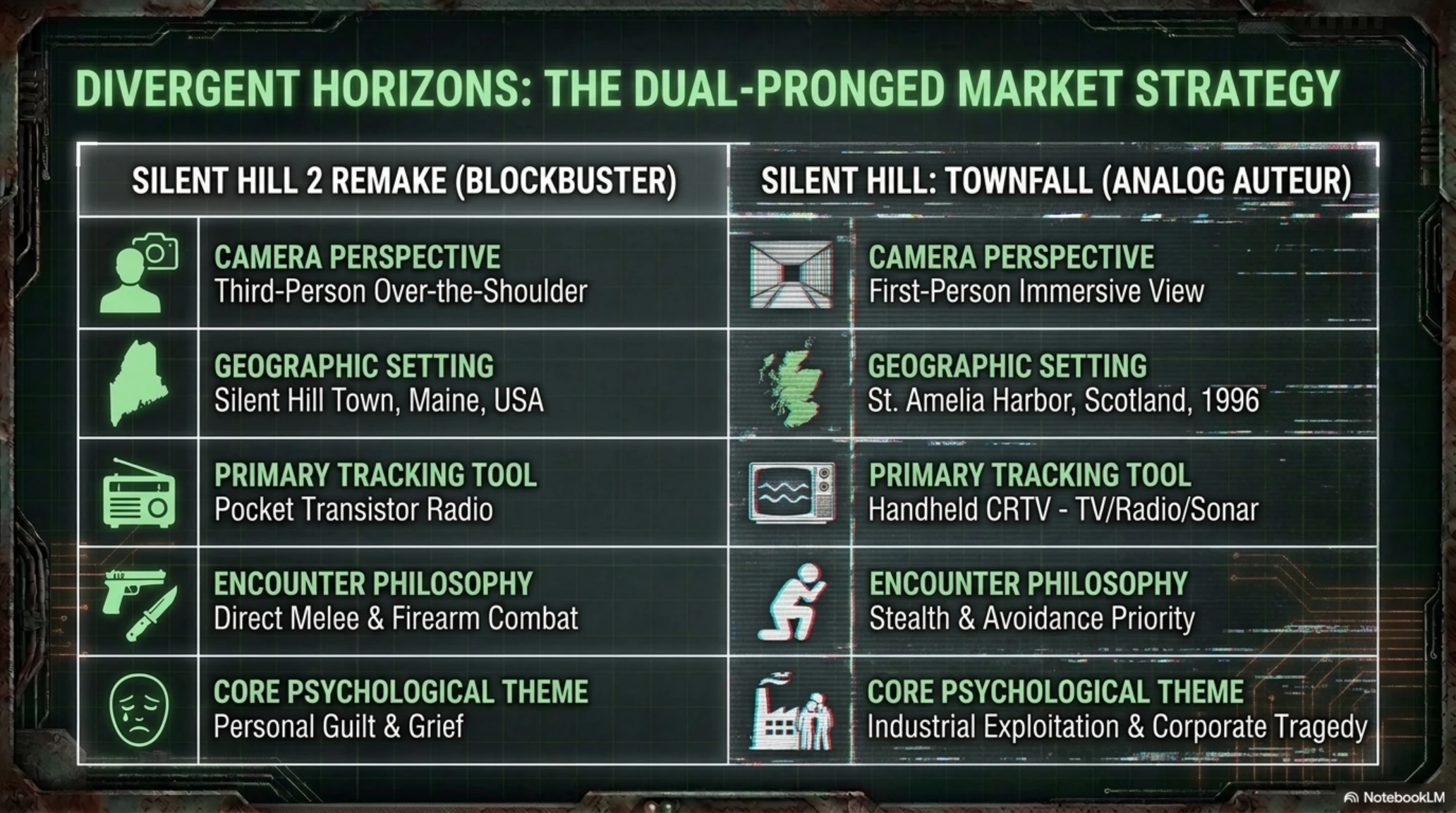 DIVERGENT HORIZONS: THE DUAL-PRONGED MARKET STRATEGY

| SILENT HILL 2 REMAKE (BLOCKBUSTER) | SILENT HILL: TOWNFALL (ANALOG AUTEUR) |
|---|---|
| CAMERA PERSPECTIVE Third-Person Over-the-Shoulder | CAMERA PERSPECTIVE First-Person Immersive View |
| GEOGRAPHIC SETTING Silent Hill Town, Maine, USA | GEOGRAPHIC SETTING St. Amelia Harbor, Scotland, 1996 |
| PRIMARY TRACKING TOOL Pocket Transistor Radio | PRIMARY TRACKING TOOL Handheld CRTV - TV/Radio/Sonar |
| ENCOUNTER PHILOSOPHY Direct Melee & Firearm Combat | ENCOUNTER PHILOSOPHY Stealth & Avoidance Priority |
| CORE PSYCHOLOGICAL THEME Personal Guilt & Grief | CORE PSYCHOLOGICAL THEME Industrial Exploitation & Corporate Tragedy |

NotebookLM